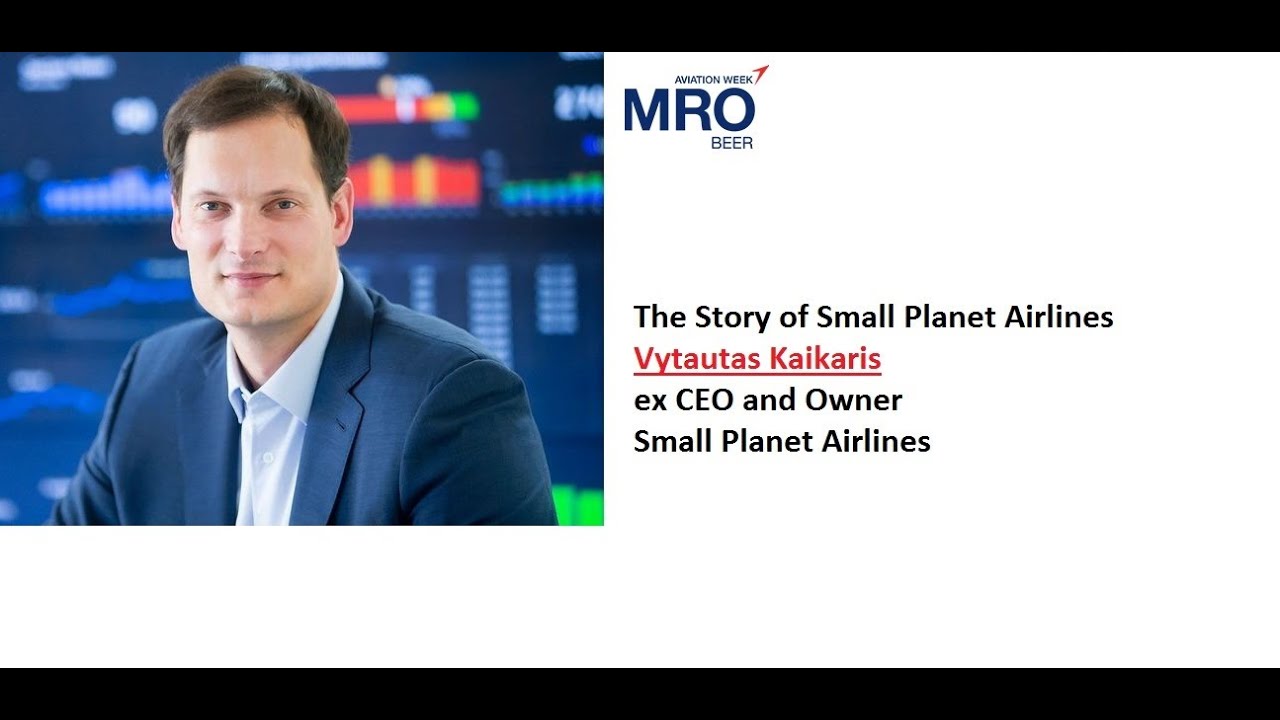 AVIATION WEEK
MRO
BEER

The Story of Small Planet Airlines
Vytautas Kaikaris
ex CEO and Owner
Small Planet Airlines